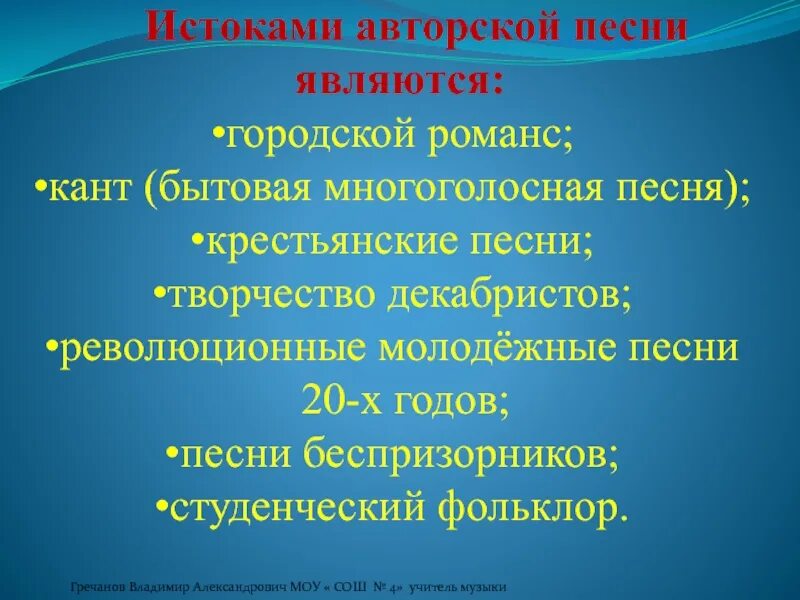 Истоками авторской песни являются:
•городской романс;
•кант (бытовая многоголосная песня);
•крестьянские песни;
•творчество декабристов;
•революционные молодёжные песни 20-х годов;
•песни беспризорников;
•студенческий фольклор.

Гречанов Владимир Александрович МОУ « СОШ № 4» учитель музыки